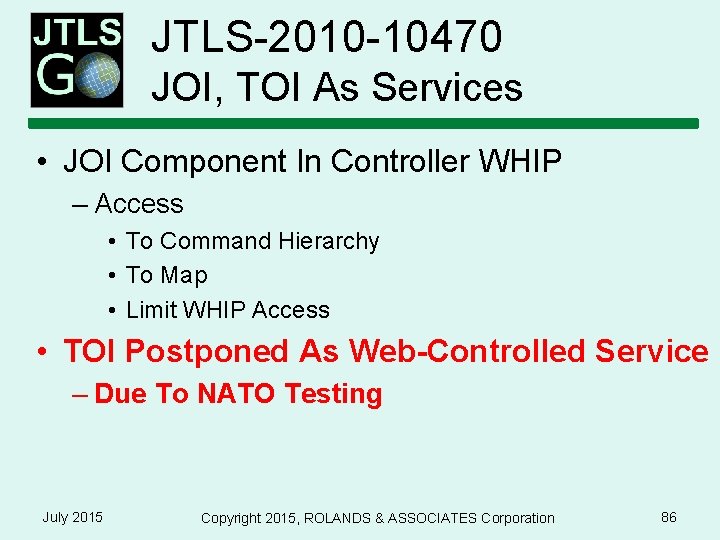 JTLS GO

JTLS-2010-10470
JOI, TOI As Services

• JOI Component In Controller WHIP
– Access
• To Command Hierarchy
• To Map
• Limit WHIP Access

• TOI Postponed As Web-Controlled Service
– Due To NATO Testing

July 2015

Copyright 2015, ROLANDS & ASSOCIATES Corporation

86